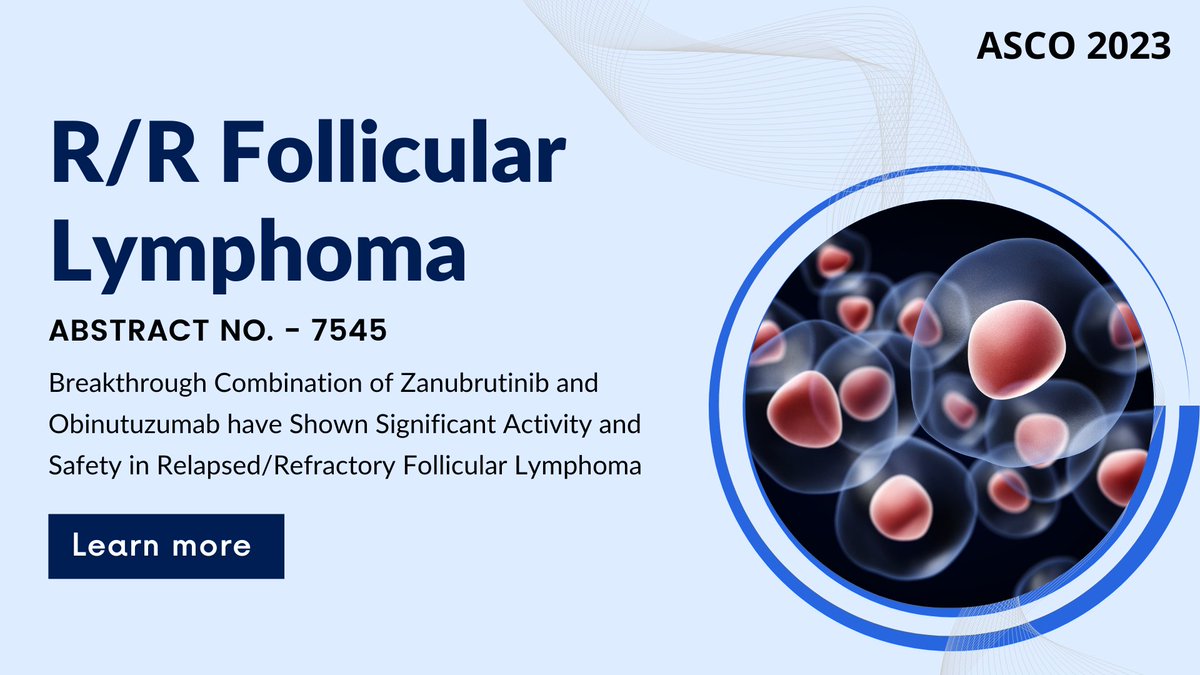 ASCO 2023

R/R Follicular Lymphoma

ABSTRACT NO. – 7545

Breakthrough Combination of Zanubrutinib and Obinutuzumab have Shown Significant Activity and Safety in Relapsed/Refractory Follicular Lymphoma

Learn more